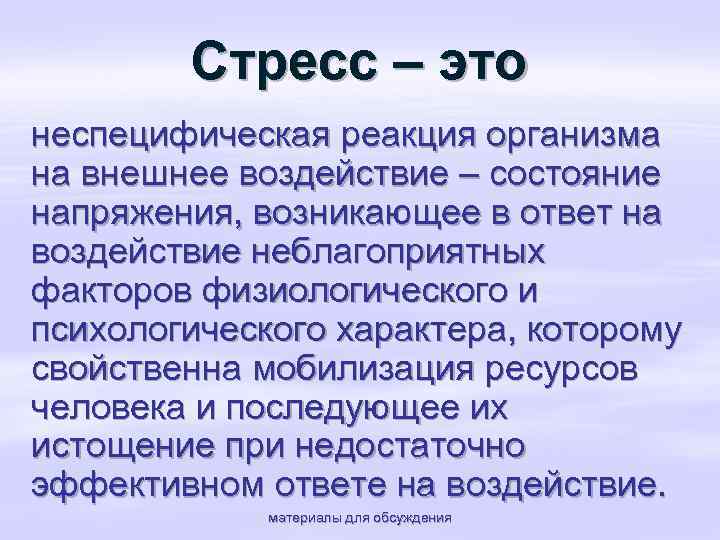 Стресс – это

неспецифическая реакция организма на внешнее воздействие – состояние напряжения, возникающее в ответ на воздействие неблагоприятных факторов физиологического и психологического характера, которому свойственна мобилизация ресурсов человека и последующее их истощение при недостаточно эффективном ответе на воздействие.

материалы для обсуждения